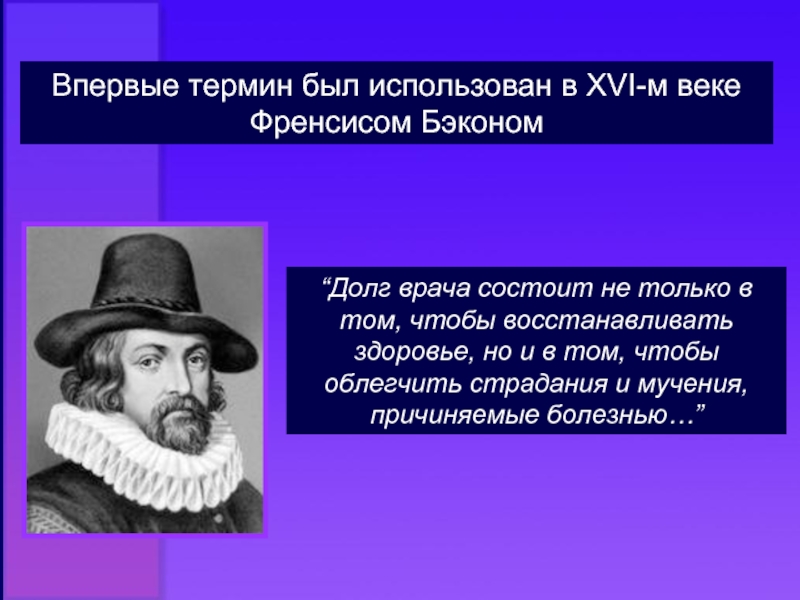 Впервые термин был использован в XVI-м веке Френсисом Бэконом

“Долг врача состоит не только в том, чтобы восстанавливать здоровье, но и в том, чтобы облегчить страдания и мучения, причиняемые болезнью…”